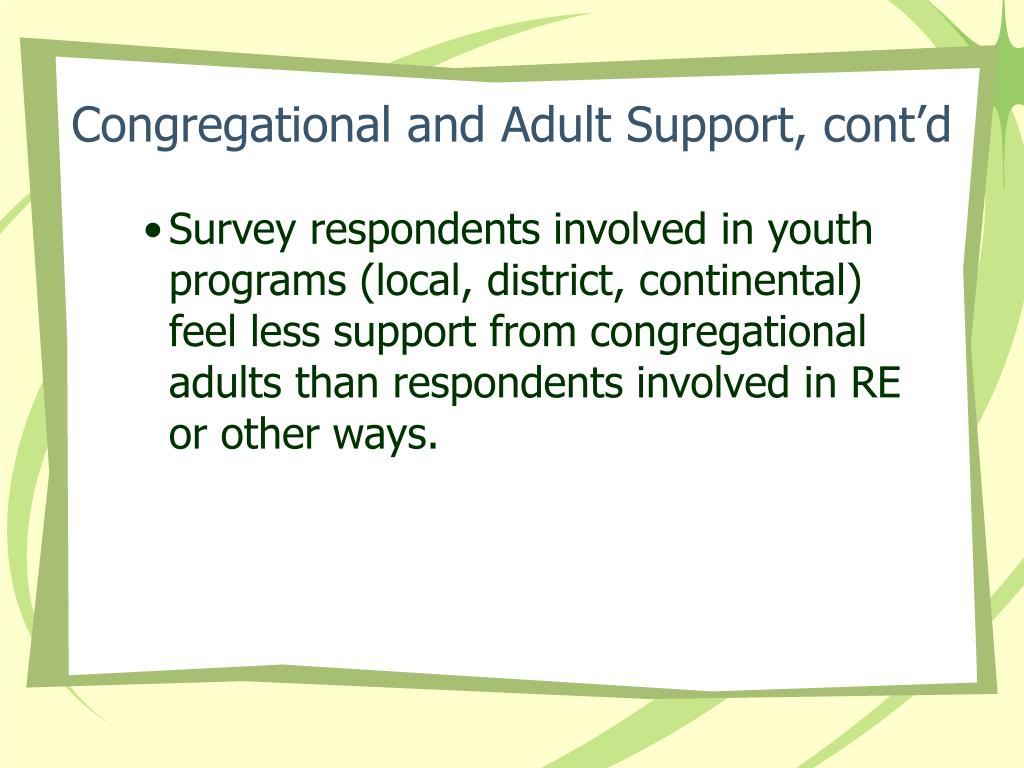 Congregational and Adult Support, cont’d

• Survey respondents involved in youth programs (local, district, continental) feel less support from congregational adults than respondents involved in RE or other ways.